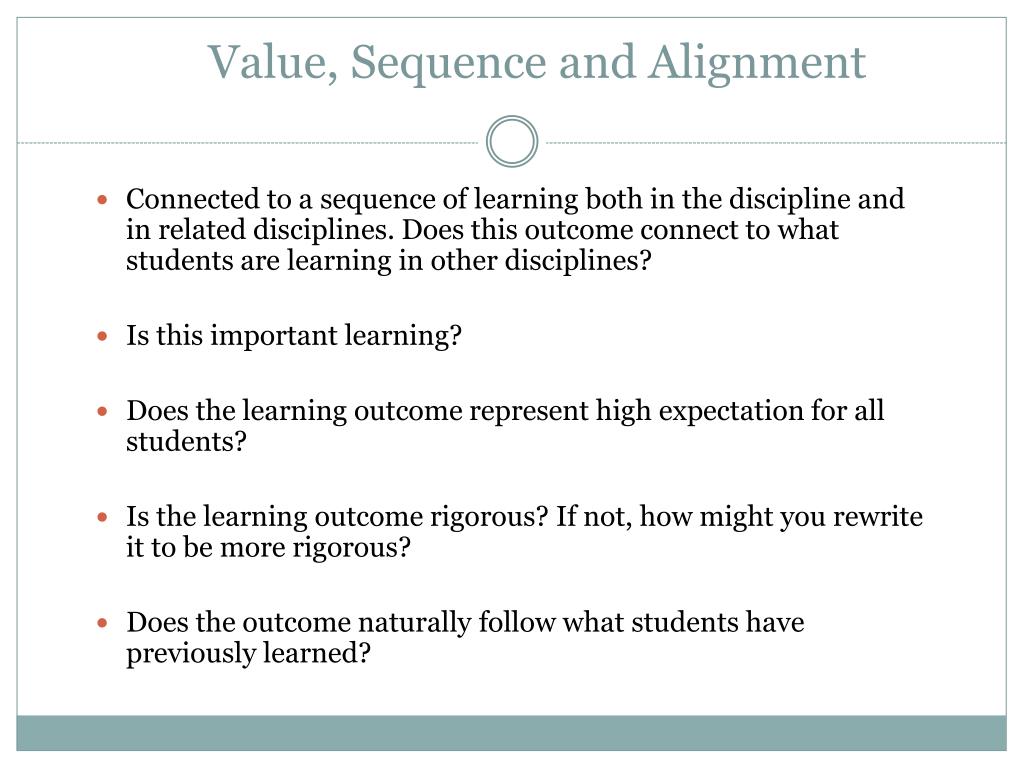 Value, Sequence and Alignment

- Connected to a sequence of learning both in the discipline and in related disciplines. Does this outcome connect to what students are learning in other disciplines?

- Is this important learning?

- Does the learning outcome represent high expectation for all students?

- Is the learning outcome rigorous? If not, how might you rewrite it to be more rigorous?

- Does the outcome naturally follow what students have previously learned?